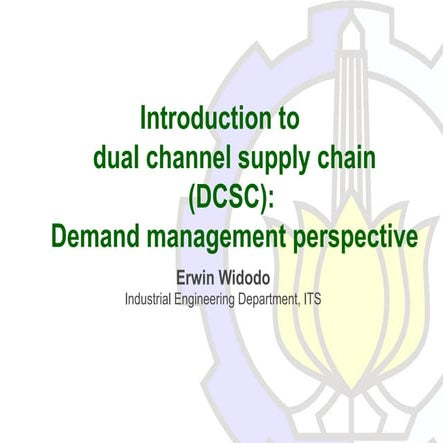 Introduction to dual channel supply chain (DCSC): Demand management perspective

Erwin Widodo

Industrial Engineering Department, ITS